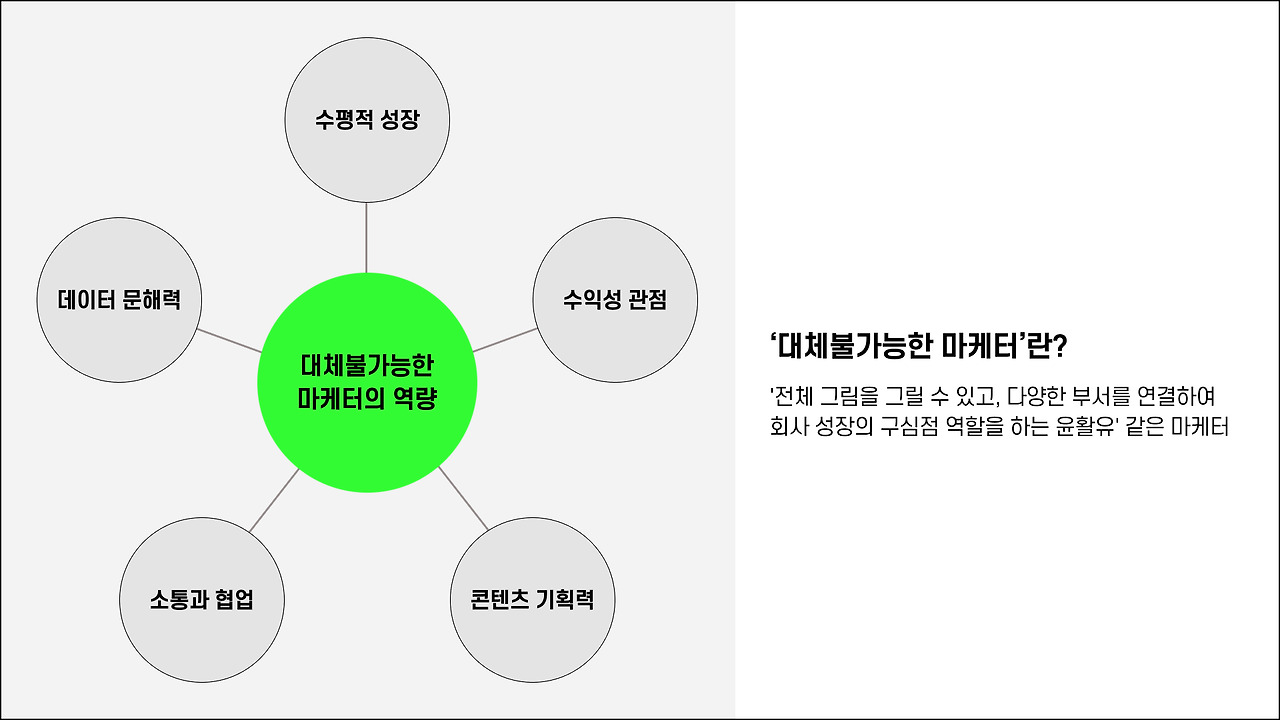 수평적 성장

데이터 문해력

수익성 관점

대체불가능한 마케터의 역량

소통과 협업

콘텐츠 기획력

‘대체불가능한 마케터’란?

'전체 그림을 그릴 수 있고, 다양한 부서를 연결하여 회사 성장의 구심점 역할을 하는 윤활유' 같은 마케터